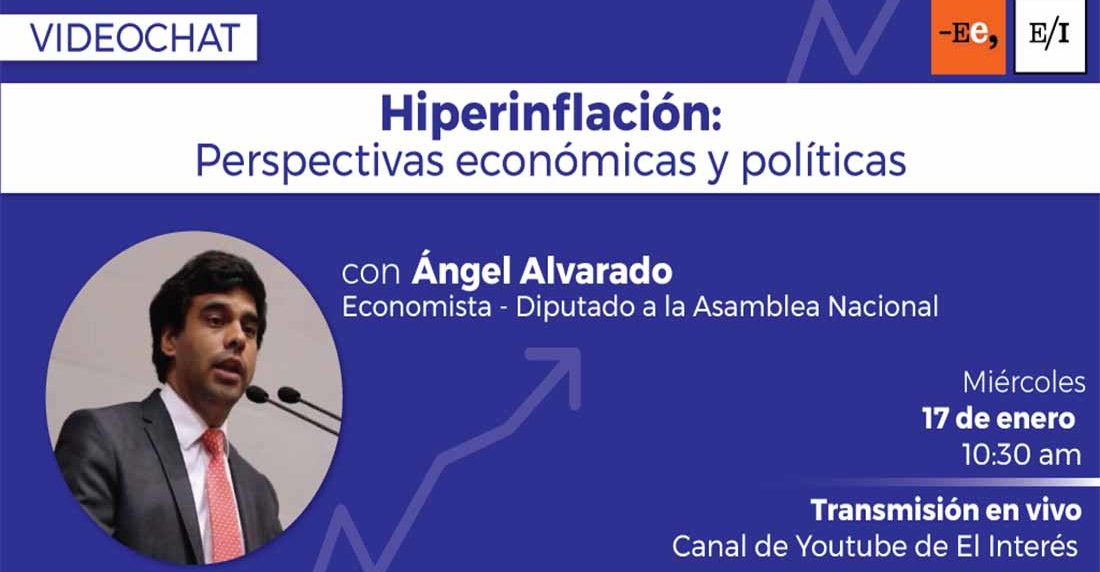 VIDEOCHAT

-Ee, E/I

Hiperinflación:
Perspectivas económicas y políticas

con Ángel Alvarado
Economista - Diputado a la Asamblea Nacional

Miércoles
17 de enero
10:30 am

Transmisión en vivo
Canal de Youtube de El Interés